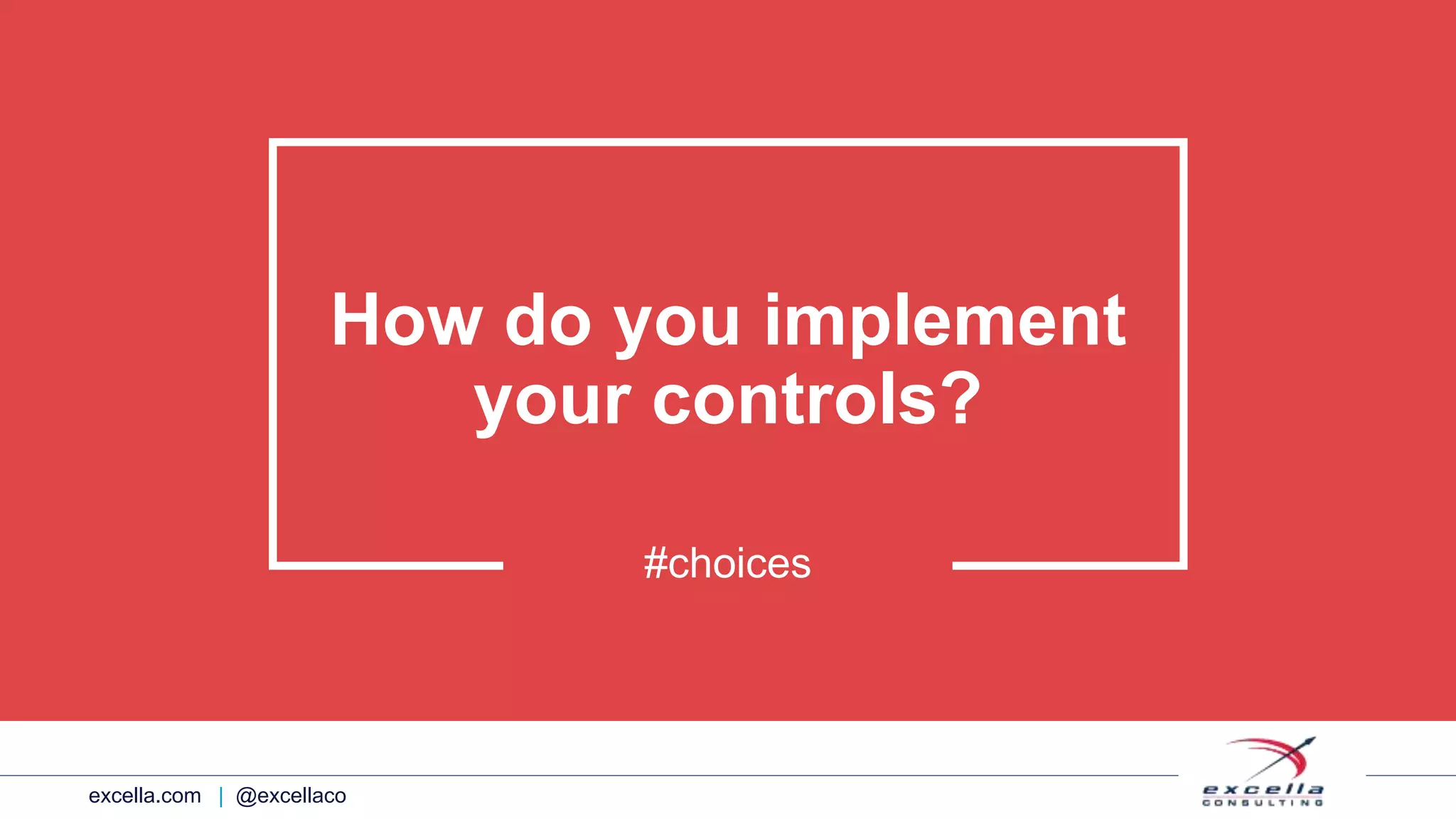 How do you implement your controls?

#choices

excella.com | @excellaco

excella CONSULTING